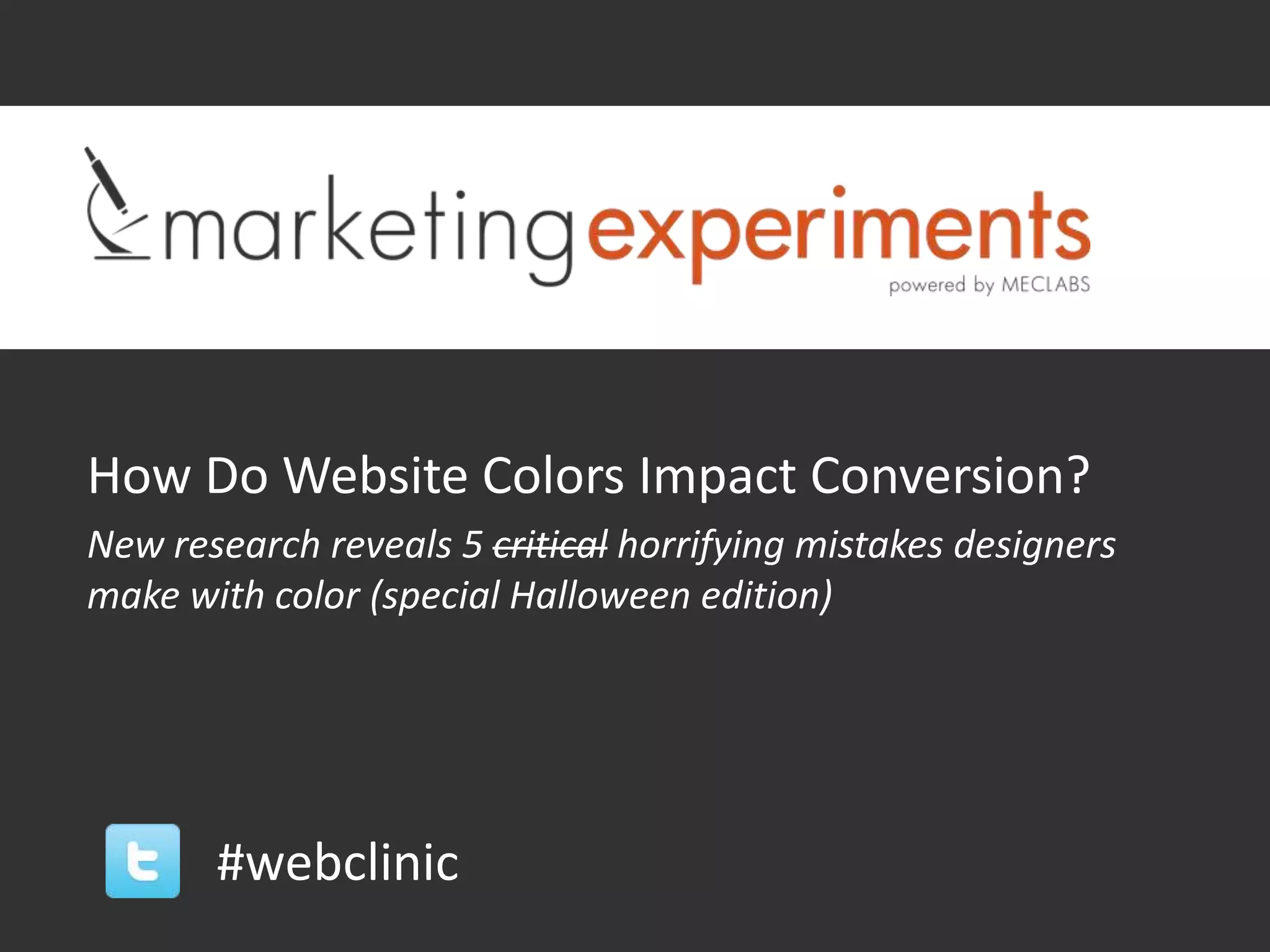 marketingexperiments
powered by MECLABS

How Do Website Colors Impact Conversion?

New research reveals 5 ~~critical~~ horrifying mistakes designers make with color (special Halloween edition)

#webclinic